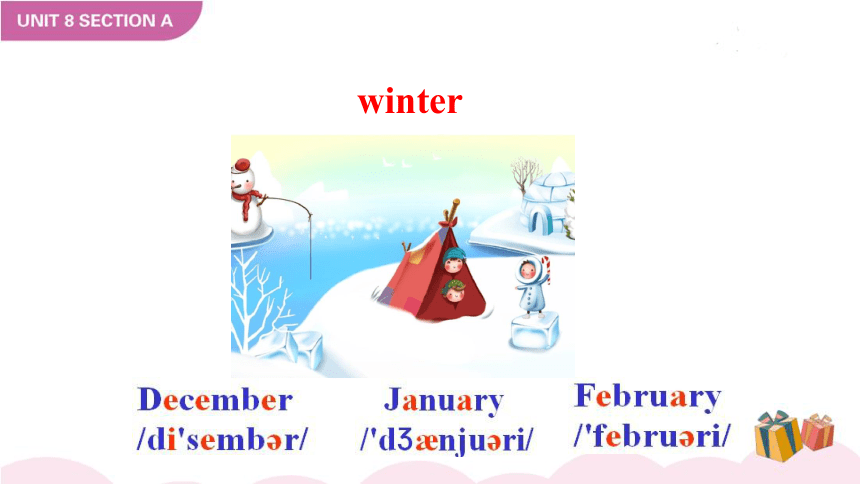 UNIT 8 SECTION A

winter

December
/di'sembər/

January
/'dʒænjuəri/

February
/'februəri/